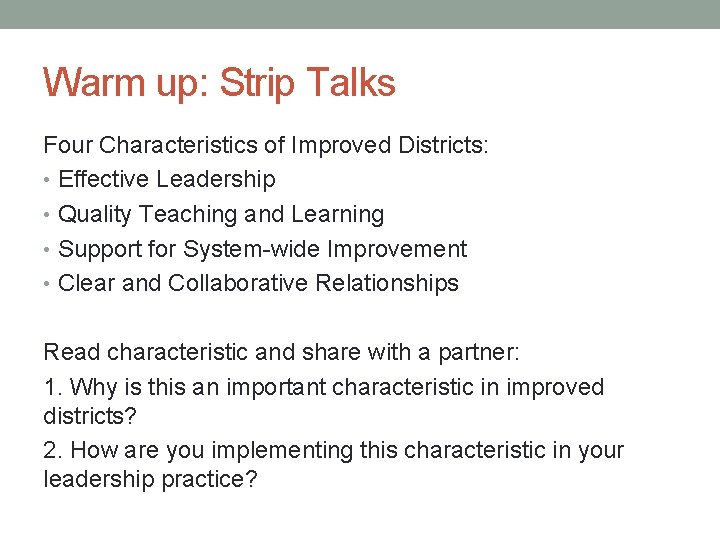 Warm up: Strip Talks

Four Characteristics of Improved Districts:
• Effective Leadership
• Quality Teaching and Learning
• Support for System-wide Improvement
• Clear and Collaborative Relationships

Read characteristic and share with a partner:
1. Why is this an important characteristic in improved districts?
2. How are you implementing this characteristic in your leadership practice?